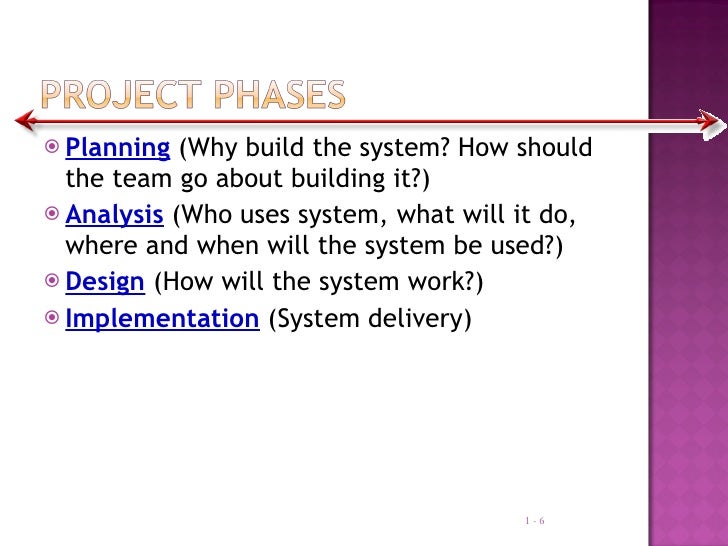 PROJECT PHASES

Planning (Why build the system? How should the team go about building it?)

Analysis (Who uses system, what will it do, where and when will the system be used?)

Design (How will the system work?)

Implementation (System delivery)

1 - 6